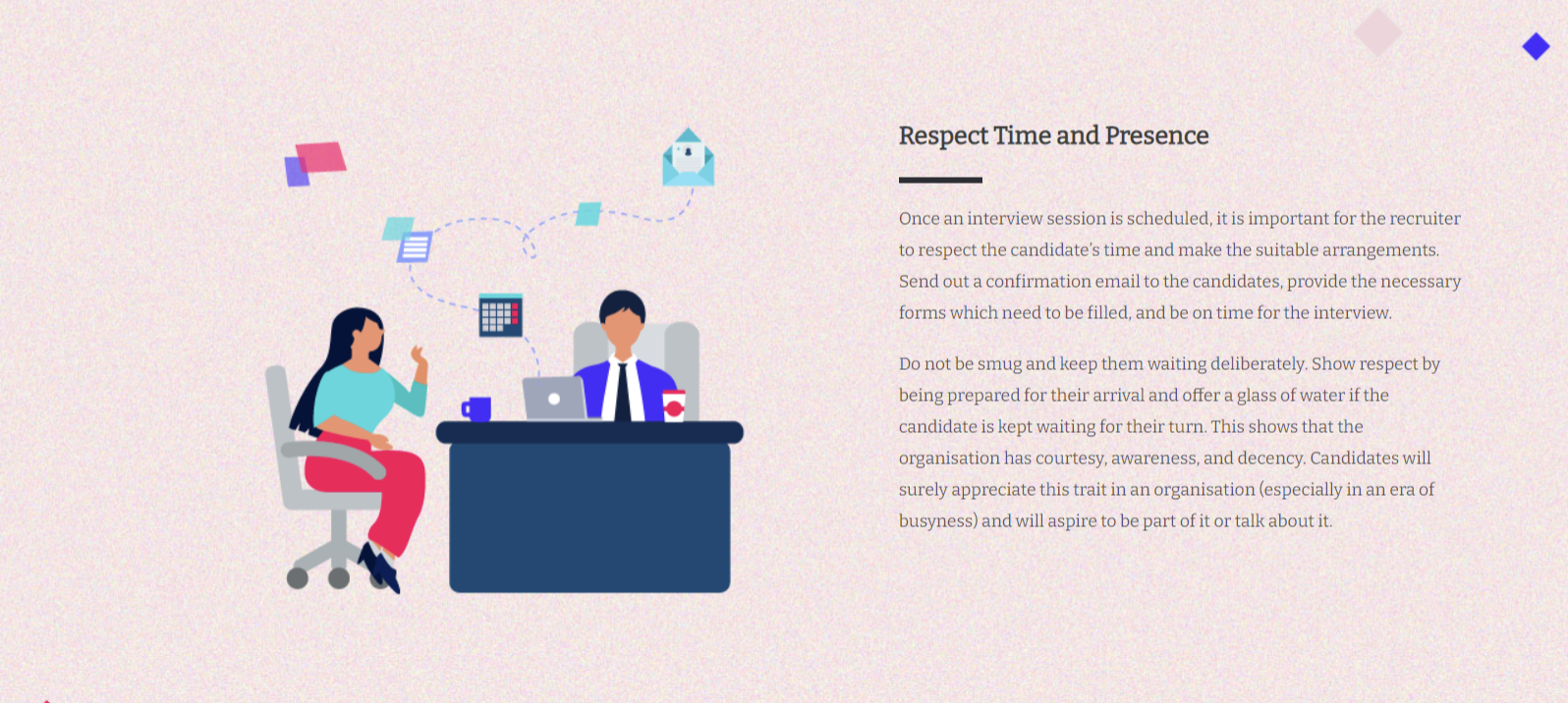 Respect Time and Presence

Once an interview session is scheduled, it is important for the recruiter to respect the candidate's time and make the suitable arrangements. Send out a confirmation email to the candidates, provide the necessary forms which need to be filled, and be on time for the interview.

Do not be smug and keep them waiting deliberately. Show respect by being prepared for their arrival and offer a glass of water if the candidate is kept waiting for their turn. This shows that the organisation has courtesy, awareness, and decency. Candidates will surely appreciate this trait in an organisation (especially in an era of busyness) and will aspire to be part of it or talk about it.